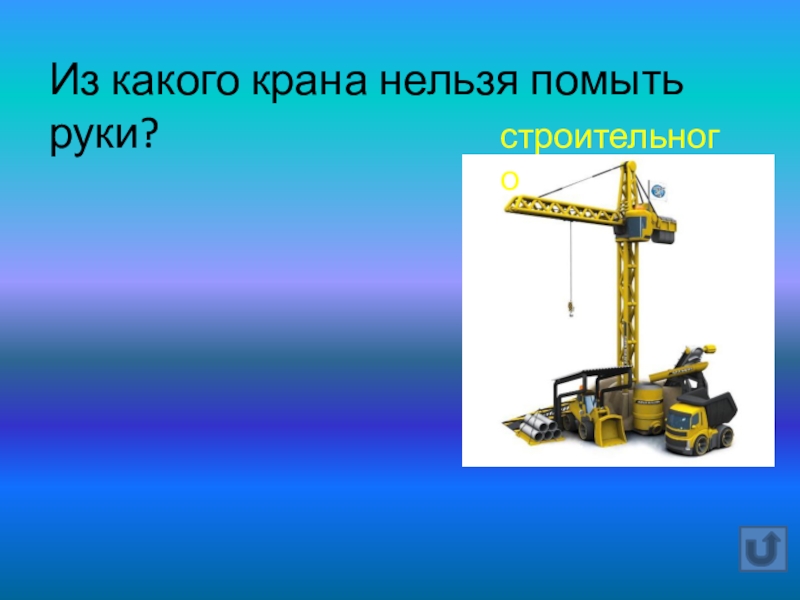 Из какого крана нельзя помыть руки?

строительного